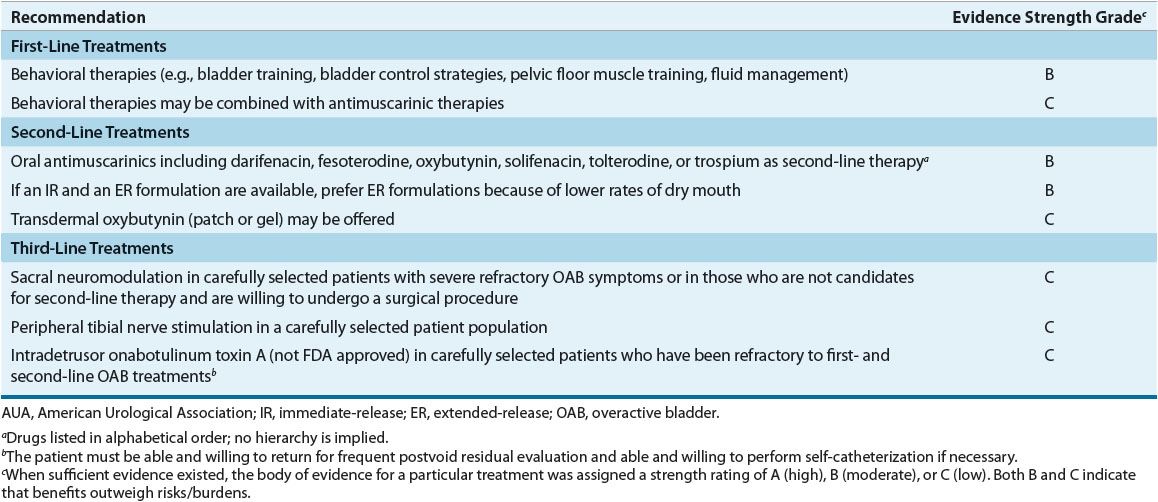 | Recommendation | Evidence Strength Grade$^c$ |
|---|---|
| **First-Line Treatments** | |
| Behavioral therapies (e.g., bladder training, bladder control strategies, pelvic floor muscle training, fluid management) | B |
| Behavioral therapies may be combined with antimuscarinic therapies | C |
| **Second-Line Treatments** | |
| Oral antimuscarinics including darifenacin, fesoterodine, oxybutynin, solifenacin, tolterodine, or trospium as second-line therapy$^a$ | B |
| If an IR and an ER formulation are available, prefer ER formulations because of lower rates of dry mouth | B |
| Transdermal oxybutynin (patch or gel) may be offered | C |
| **Third-Line Treatments** | |
| Sacral neuromodulation in carefully selected patients with severe refractory OAB symptoms or in those who are not candidates for second-line therapy and are willing to undergo a surgical procedure | C |
| Peripheral tibial nerve stimulation in a carefully selected patient population | C |
| Intradetrusor onabotulinum toxin A (not FDA approved) in carefully selected patients who have been refractory to first- and second-line OAB treatments$^b$ | C |

AUA, American Urological Association; IR, immediate-release; ER, extended-release; OAB, overactive bladder.

$^a$Drugs listed in alphabetical order; no hierarchy is implied.
$^b$The patient must be able and willing to return for frequent postvoid residual evaluation and able and willing to perform self-catheterization if necessary.
$^c$When sufficient evidence existed, the body of evidence for a particular treatment was assigned a strength rating of A (high), B (moderate), or C (low). Both B and C indicate that benefits outweigh risks/burdens.